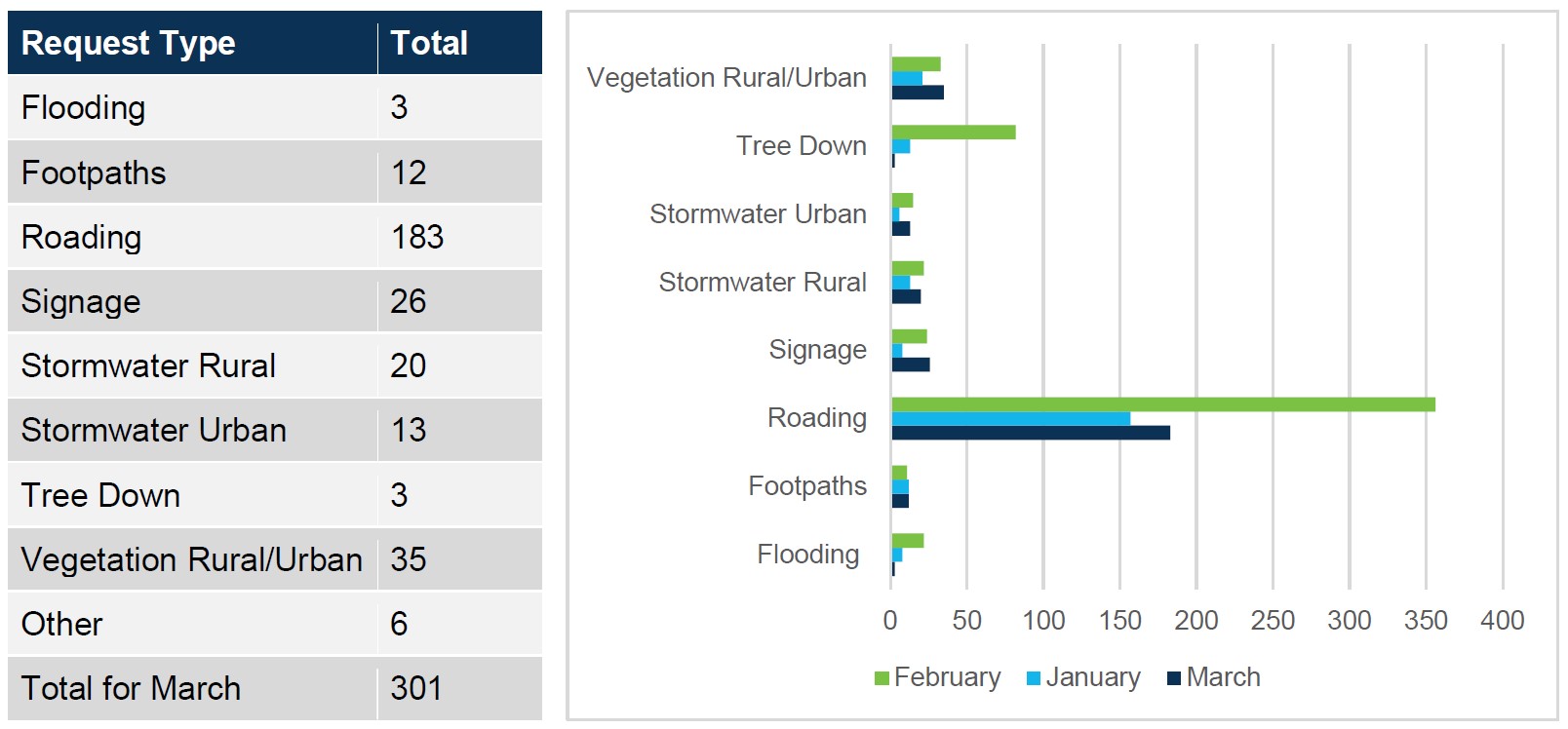 | Request Type | Total |
|---|---|
| Flooding | 3 |
| Footpaths | 12 |
| Roading | 183 |
| Signage | 26 |
| Stormwater Rural | 20 |
| Stormwater Urban | 13 |
| Tree Down | 3 |
| Vegetation Rural/Urban | 35 |
| Other | 6 |
| Total for March | 301 |

Vegetation Rural/Urban
Tree Down
Stormwater Urban
Stormwater Rural
Signage
Roading
Footpaths
Flooding

0 50 100 150 200 250 300 350 400

February January March